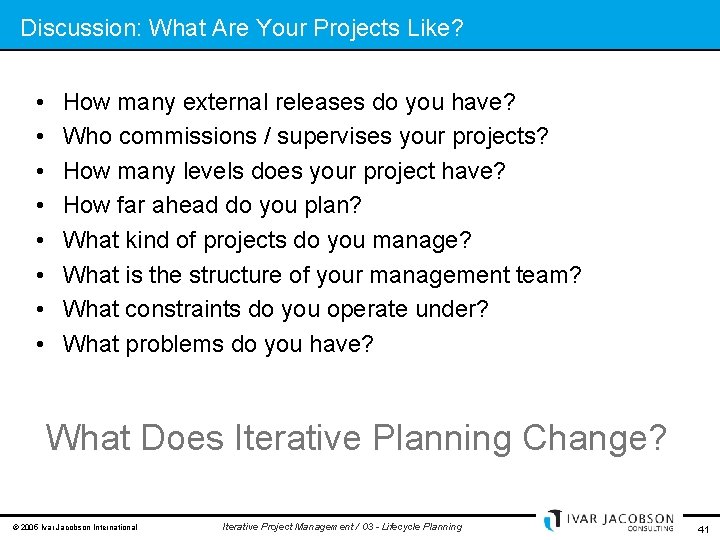 Discussion: What Are Your Projects Like?

• How many external releases do you have?
• Who commissions / supervises your projects?
• How many levels does your project have?
• How far ahead do you plan?
• What kind of projects do you manage?
• What is the structure of your management team?
• What constraints do you operate under?
• What problems do you have?

What Does Iterative Planning Change?

© 2006 Ivar Jacobson International

Iterative Project Management / 03 - Lifecycle Planning

IVAR JACOBSON CONSULTING

41